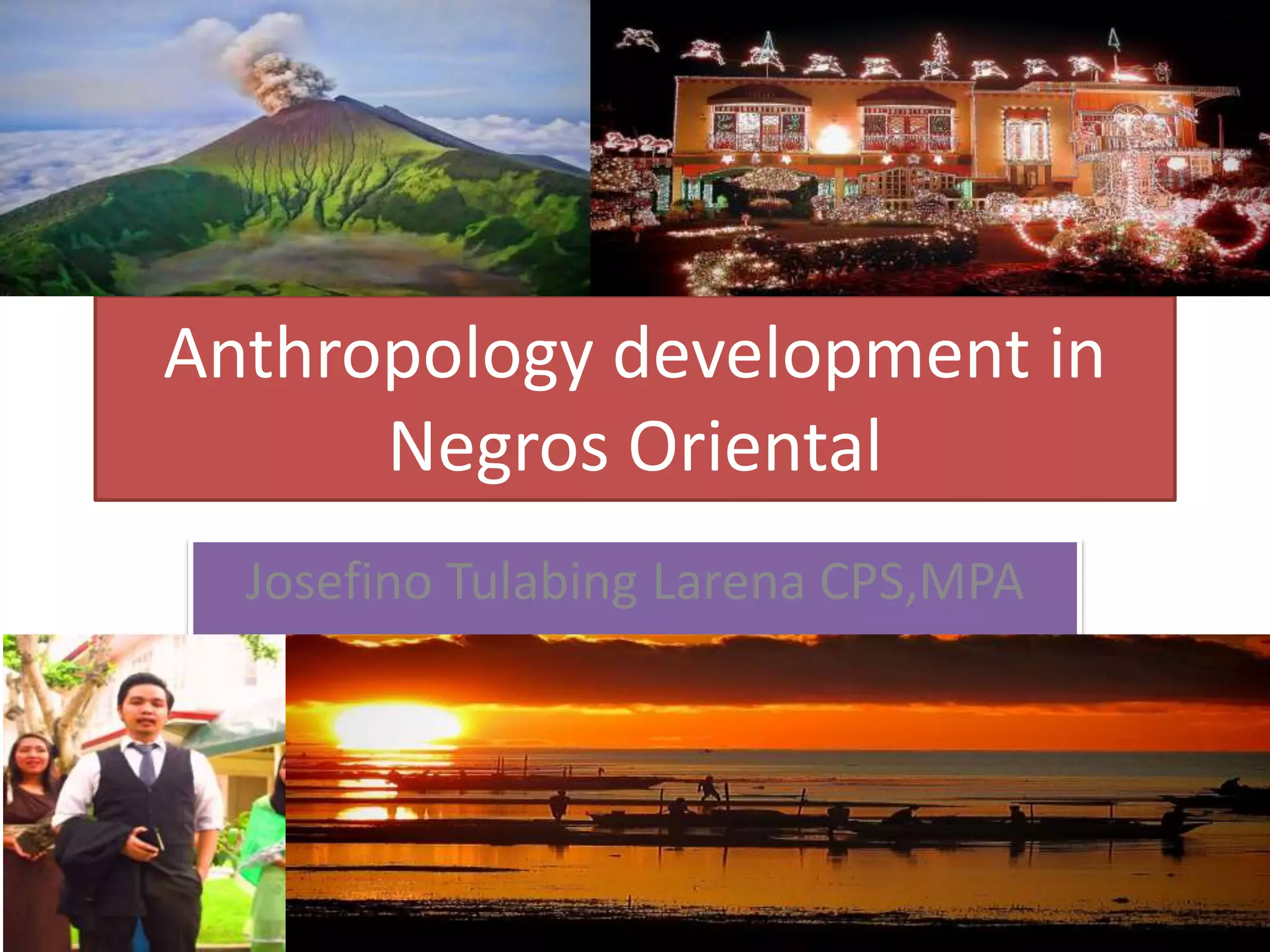 Anthropology development in Negros Oriental

Josefino Tulabing Larena CPS,MPA